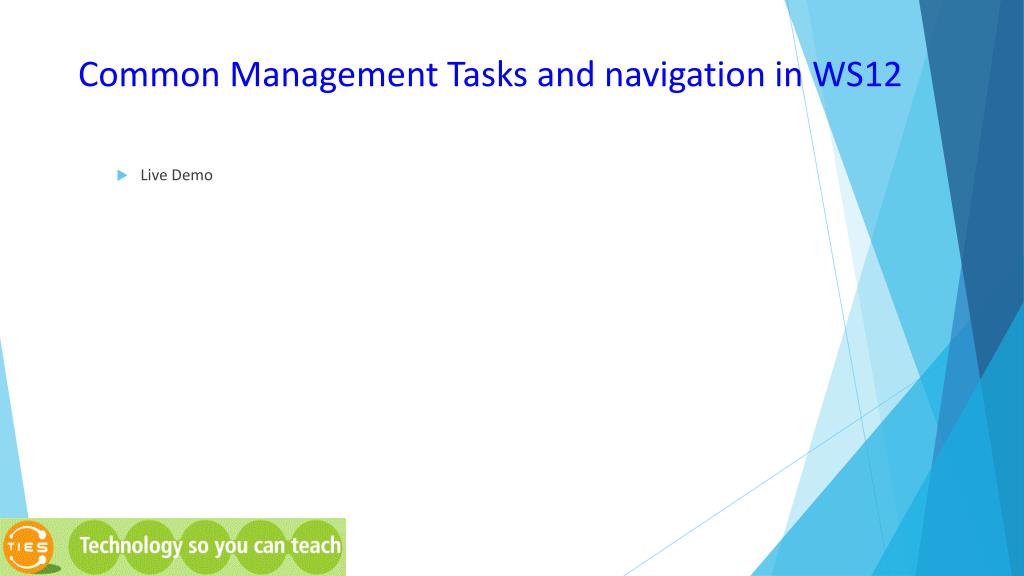 Common Management Tasks and navigation in WS12

Live Demo

TIES

Technology so you can teach